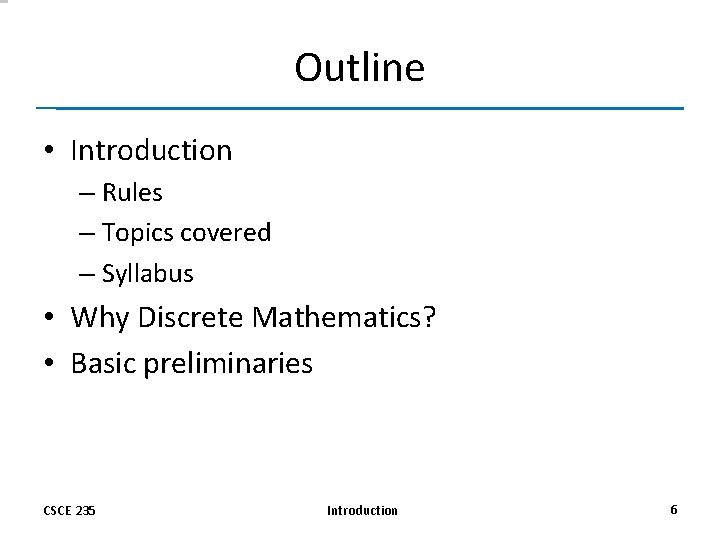 Outline

• Introduction
– Rules
– Topics covered
– Syllabus
• Why Discrete Mathematics?
• Basic preliminaries

CSCE 235 Introduction 6